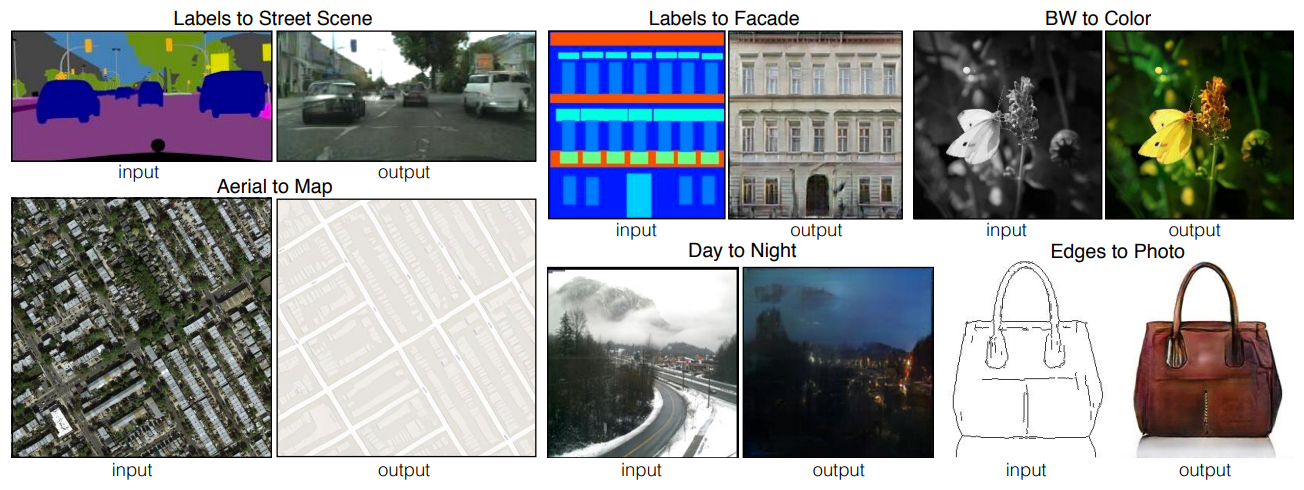 Labels to Street Scene

input

output

Aerial to Map

input

output

Labels to Facade

input

output

Day to Night

input

output

BW to Color

input

output

Edges to Photo

input

output